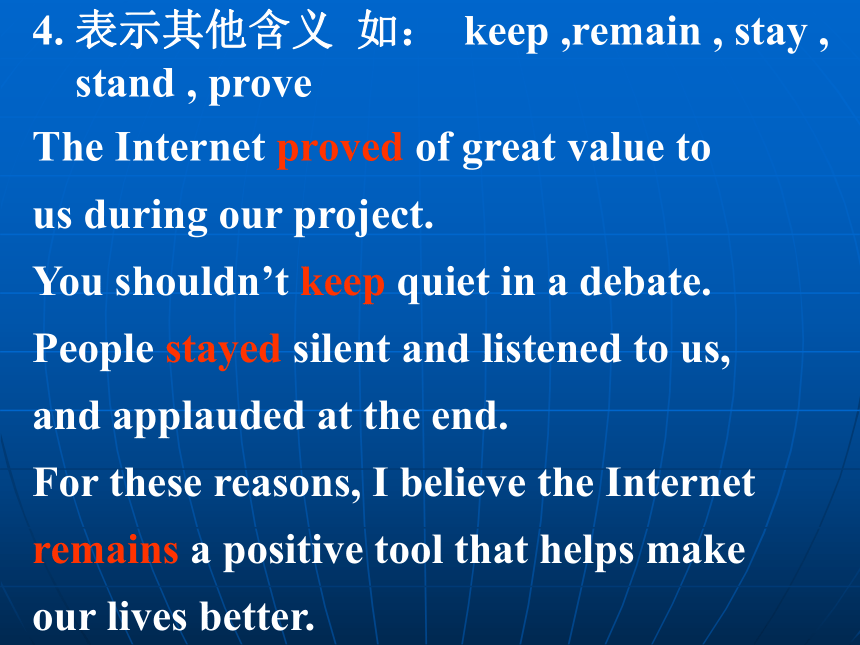 4. 表示其他含义 如： keep ,remain , stay , stand , prove

The Internet proved of great value to us during our project.

You shouldn’t keep quiet in a debate.

People stayed silent and listened to us, and applauded at the end.

For these reasons, I believe the Internet remains a positive tool that helps make our lives better.